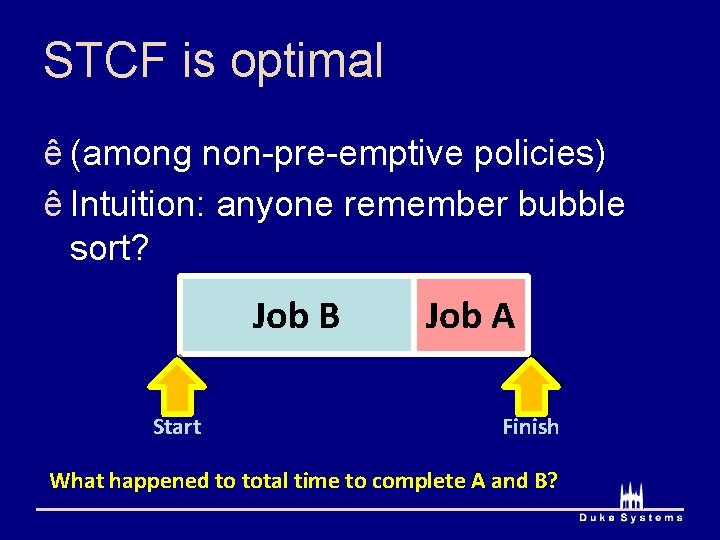 STCF is optimal

ê (among non-pre-emptive policies)

ê Intuition: anyone remember bubble sort?

Job B

Job A

Start

Finish

What happened to total time to complete A and B?

Duke Systems